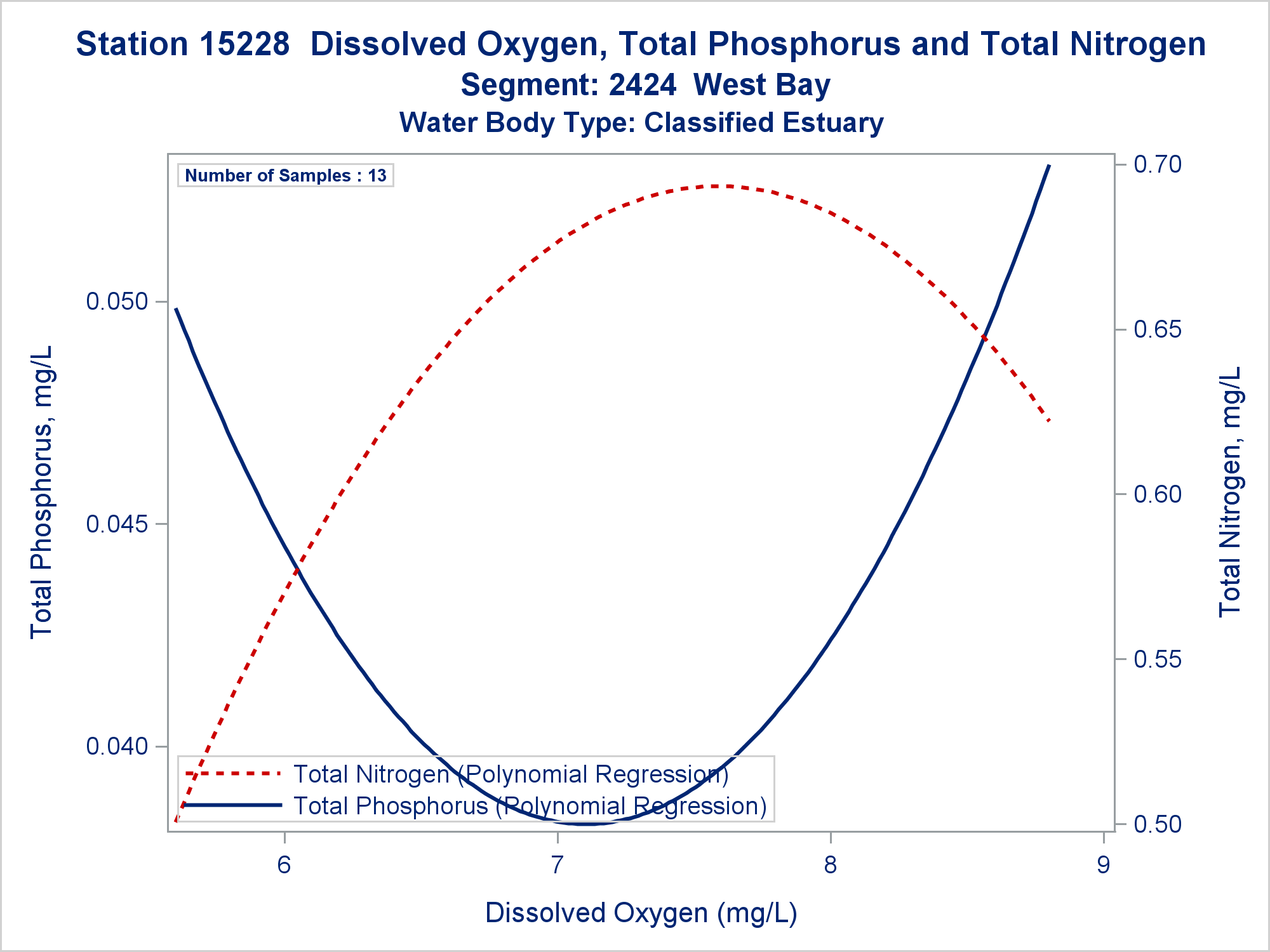 Station 15228 Dissolved Oxygen, Total Phosphorus and Total Nitrogen
Segment: 2424 West Bay
Water Body Type: Classified Estuary

Number of Samples : 13

Total Phosphorus, mg/L

0.050
0.045
0.040

Total Nitrogen, mg/L

0.70
0.65
0.60
0.55
0.50

Total Nitrogen (Polynomial Regression)
Total Phosphorus (Polynomial Regression)

6
7
8
9

Dissolved Oxygen (mg/L)